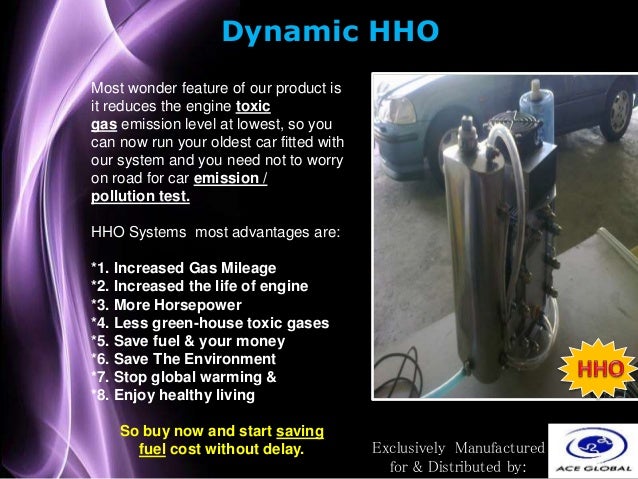 Dynamic HHO

Most wonder feature of our product is it reduces the engine toxic gas emission level at lowest, so you can now run your oldest car fitted with our system and you need not to worry on road for car emission / pollution test.

HHO Systems most advantages are:

*1. Increased Gas Mileage
*2. Increased the life of engine
*3. More Horsepower
*4. Less green-house toxic gases
*5. Save fuel & your money
*6. Save The Environment
*7. Stop global warming &
*8. Enjoy healthy living

So buy now and start saving fuel cost without delay.

HHO

Exclusively Manufactured for & Distributed by:

ACE GLOBAL